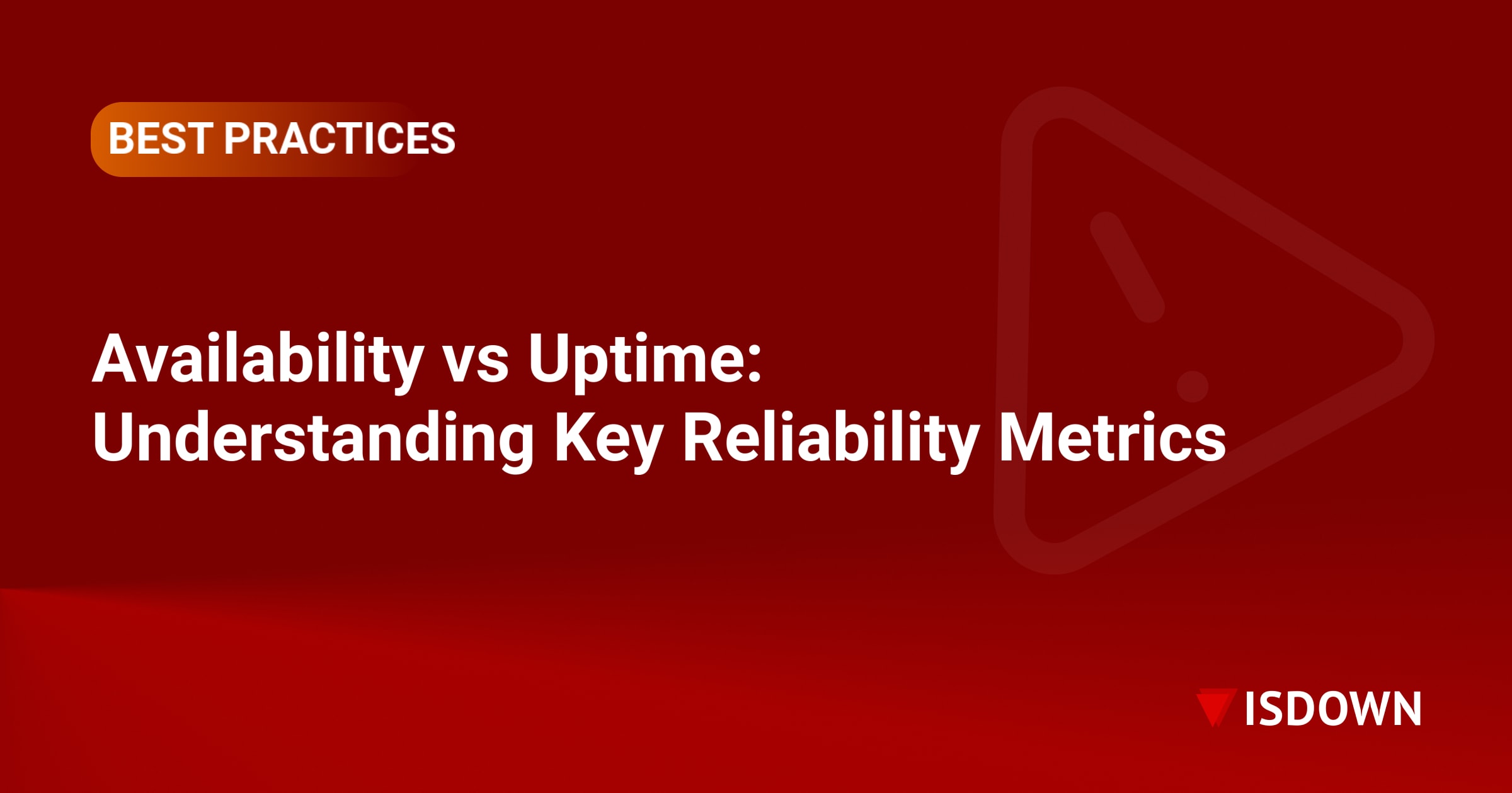 BEST PRACTICES

Availability vs Uptime:
Understanding Key Reliability Metrics

ISDOWN